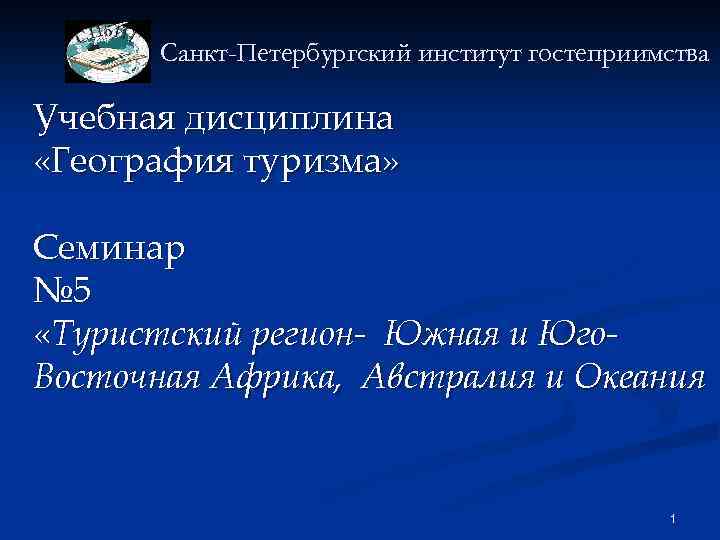 Санкт-Петербургский институт гостеприимства

Учебная дисциплина
«География туризма»

Семинар
№5
«Туристский регион- Южная и Юго-Восточная Африка, Австралия и Океания

1